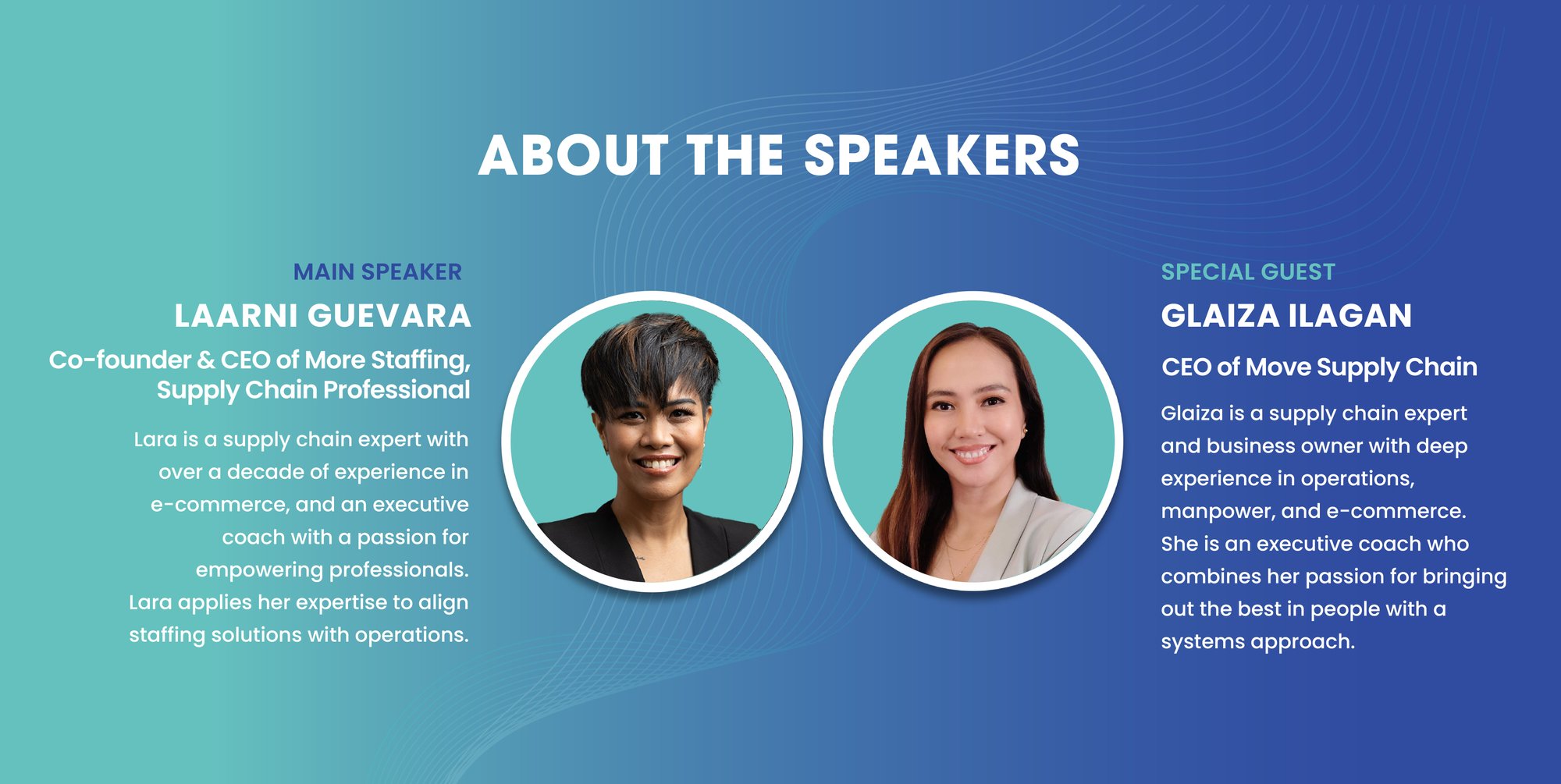 ABOUT THE SPEAKERS

MAIN SPEAKER

LAARNI GUEVARA

Co-founder & CEO of More Staffing, Supply Chain Professional

Lara is a supply chain expert with over a decade of experience in e-commerce, and an executive coach with a passion for empowering professionals. Lara applies her expertise to align staffing solutions with operations.

SPECIAL GUEST

GLAIZA ILAGAN

CEO of Move Supply Chain

Glaiza is a supply chain expert and business owner with deep experience in operations, manpower, and e-commerce. She is an executive coach who combines her passion for bringing out the best in people with a systems approach.